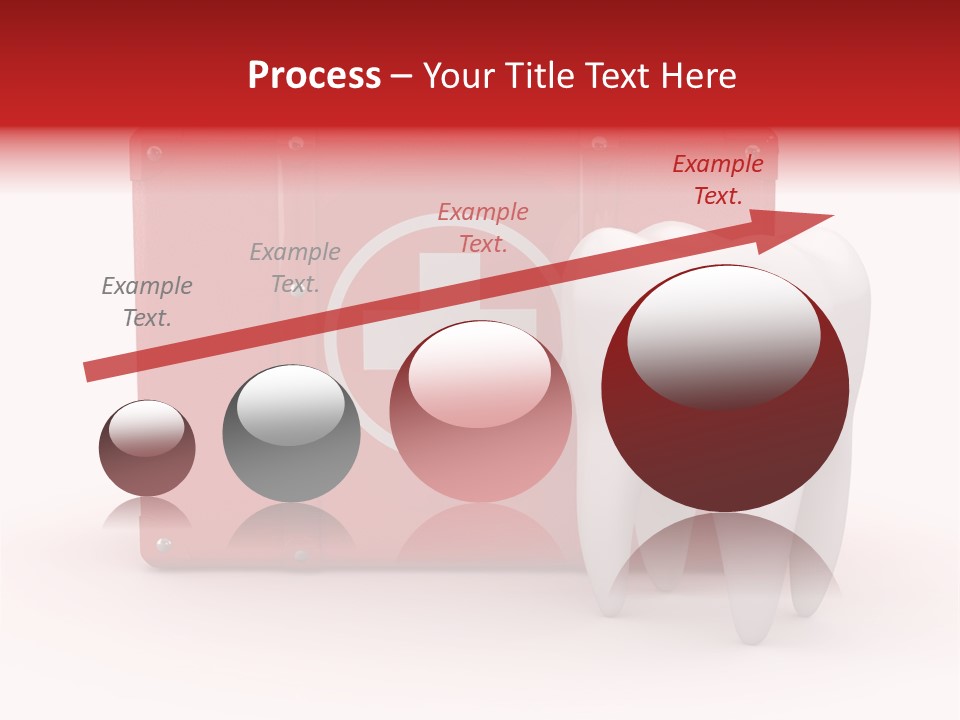 Process – Your Title Text Here

Example Text.

Example Text.

Example Text.

Example Text.